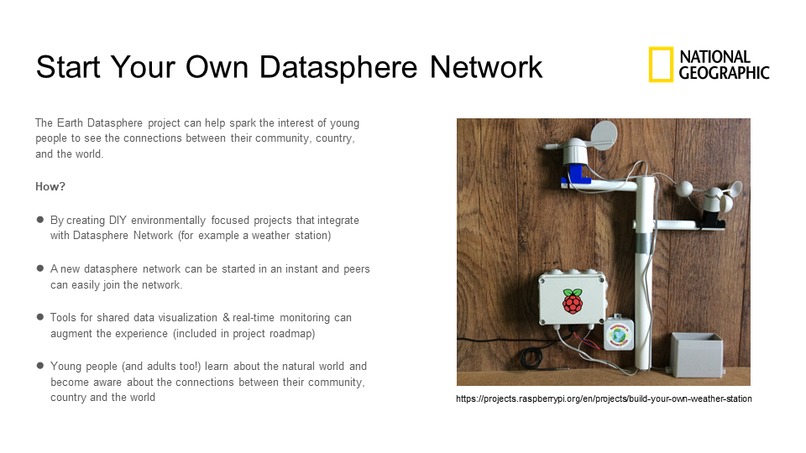 Start Your Own Datasphere Network

NATIONAL GEOGRAPHIC

The Earth Datasphere project can help spark the interest of young people to see the connections between their community, country, and the world.

How?

● By creating DIY environmentally focused projects that integrate with Datasphere Network (for example a weather station)

● A new datasphere network can be started in an instant and peers can easily join the network.

● Tools for shared data visualization & real-time monitoring can augment the experience (included in project roadmap)

● Young people (and adults too!) learn about the natural world and become aware about the connections between their community, country and the world

https://projects.raspberrypi.org/en/projects/build-your-own-weather-station